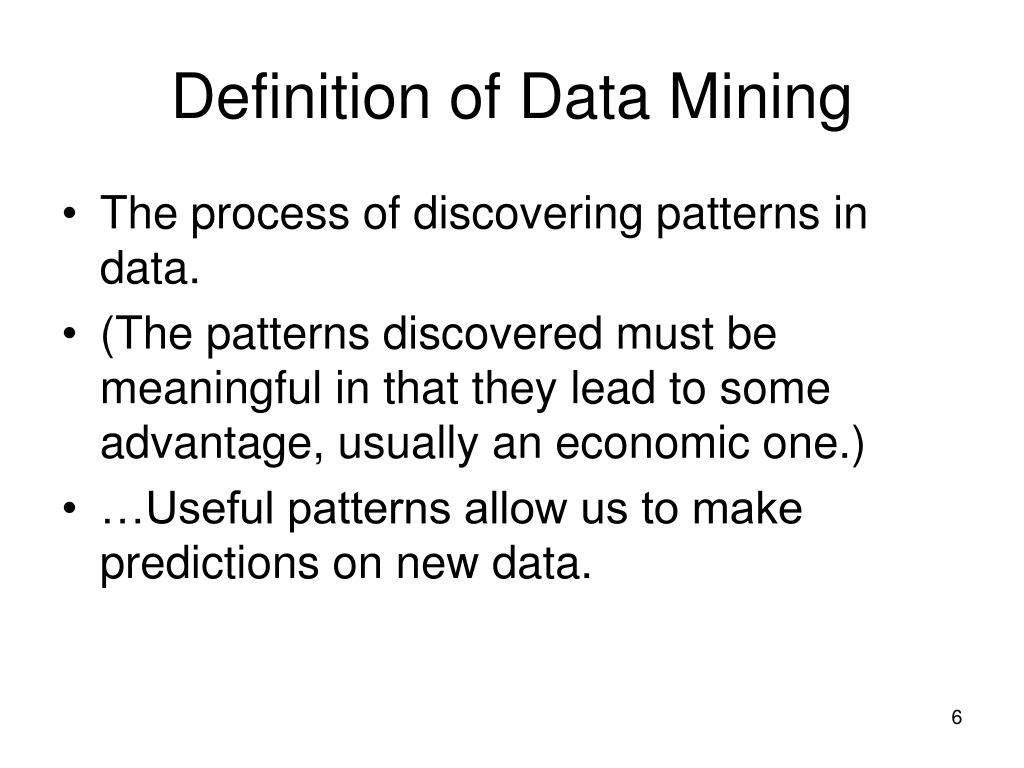 Definition of Data Mining

• The process of discovering patterns in data.
• (The patterns discovered must be meaningful in that they lead to some advantage, usually an economic one.)
• …Useful patterns allow us to make predictions on new data.

6